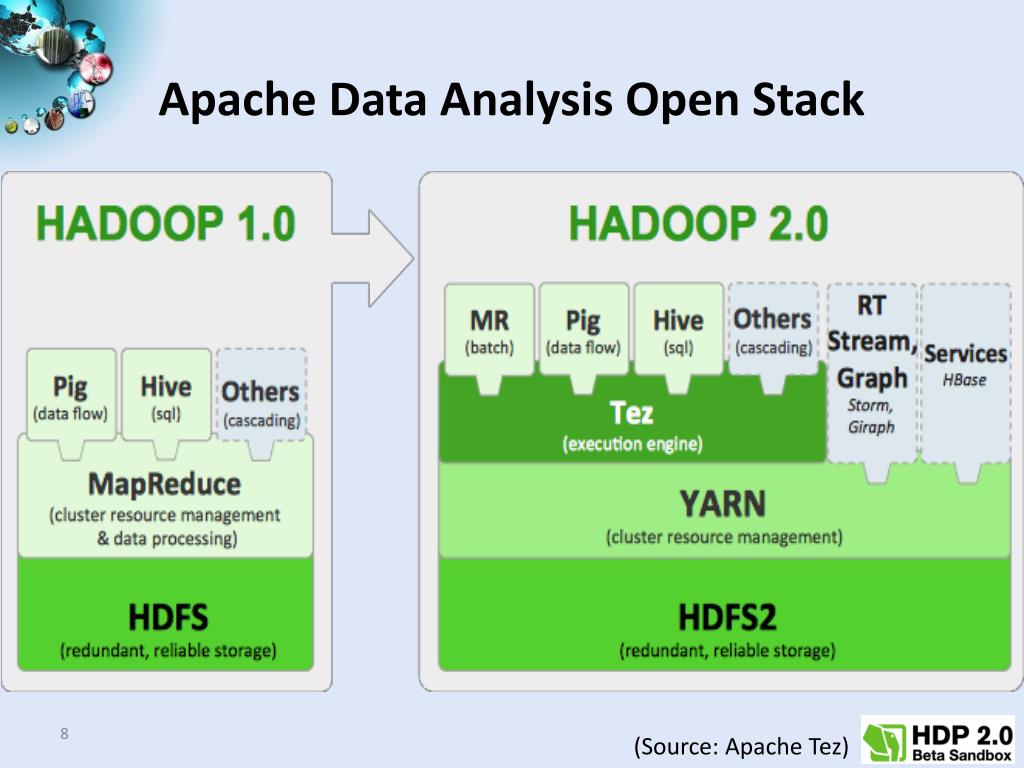 Apache Data Analysis Open Stack

HADOOP 1.0

Pig (data flow)

Hive (sql)

Others (cascading)

MapReduce (cluster resource management & data processing)

HDFS (redundant, reliable storage)

HADOOP 2.0

MR (batch)

Pig (data flow)

Hive (sql)

Others (cascading)

RT Stream, Graph Storm, Giraph

Services HBase

Tez (execution engine)

YARN (cluster resource management)

HDFS2 (redundant, reliable storage)

8

(Source: Apache Tez)

HDP 2.0 Beta Sandbox